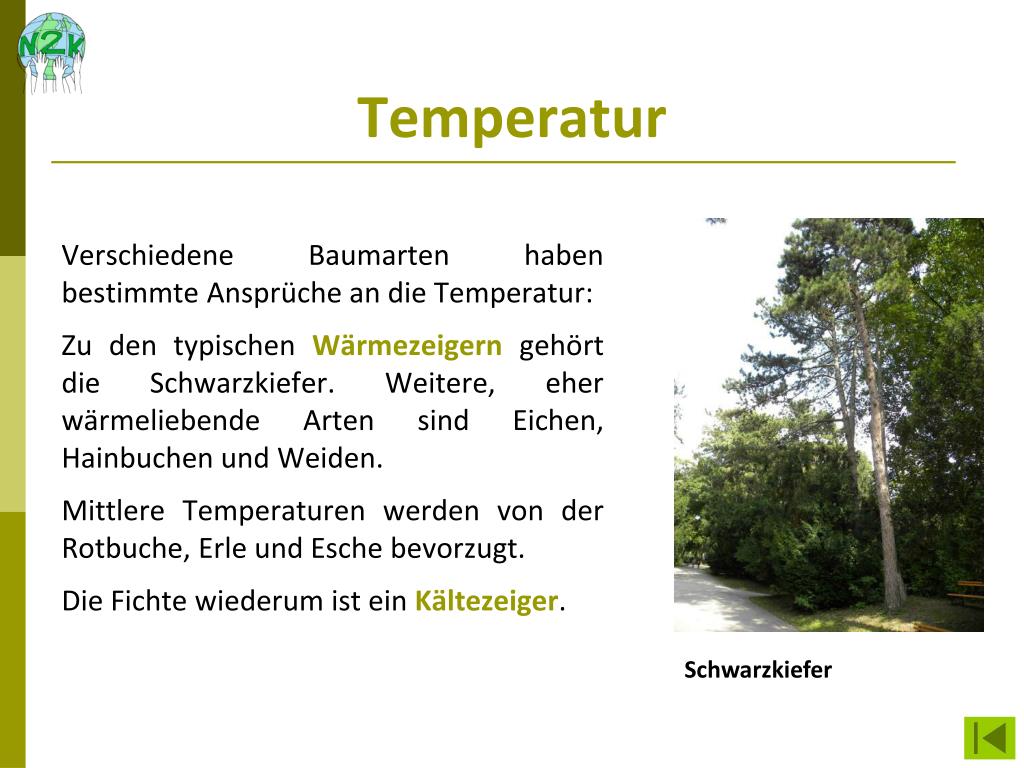 N2k

Temperatur

Verschiedene Baumarten haben bestimmte Ansprüche an die Temperatur:

Zu den typischen Wärmezeigern gehört die Schwarzkiefer. Weitere, eher wärmeliebende Arten sind Eichen, Hainbuchen und Weiden.

Mittlere Temperaturen werden von der Rotbuche, Erle und Esche bevorzugt.

Die Fichte wiederum ist ein Kältezeiger.

Schwarzkiefer